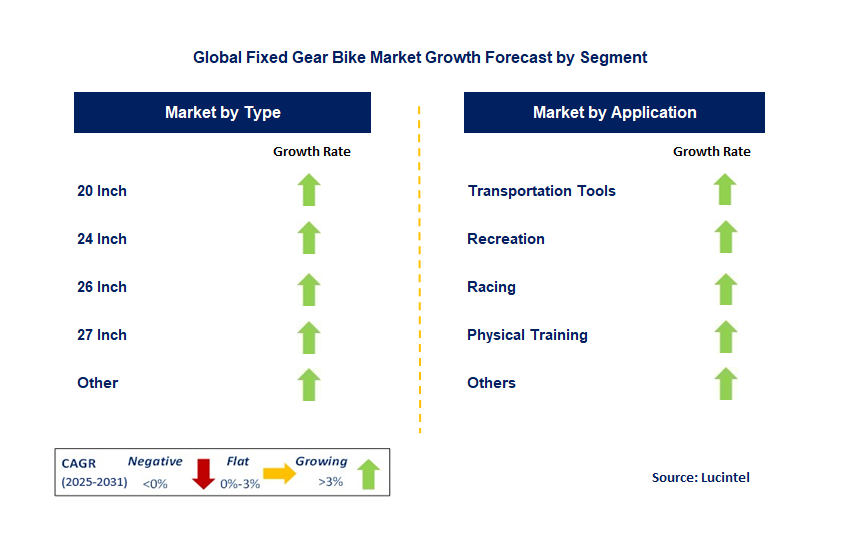 Global Fixed Gear Bike Market Growth Forecast by Segment

Market by Type

Growth Rate

20 Inch

24 Inch

26 Inch

27 Inch

Other

Market by Application

Growth Rate

Transportation Tools

Recreation

Racing

Physical Training

Others

CAGR (2025-2031) Negative <0% Flat 0%-3% Growing >3%

Source: Lucintel